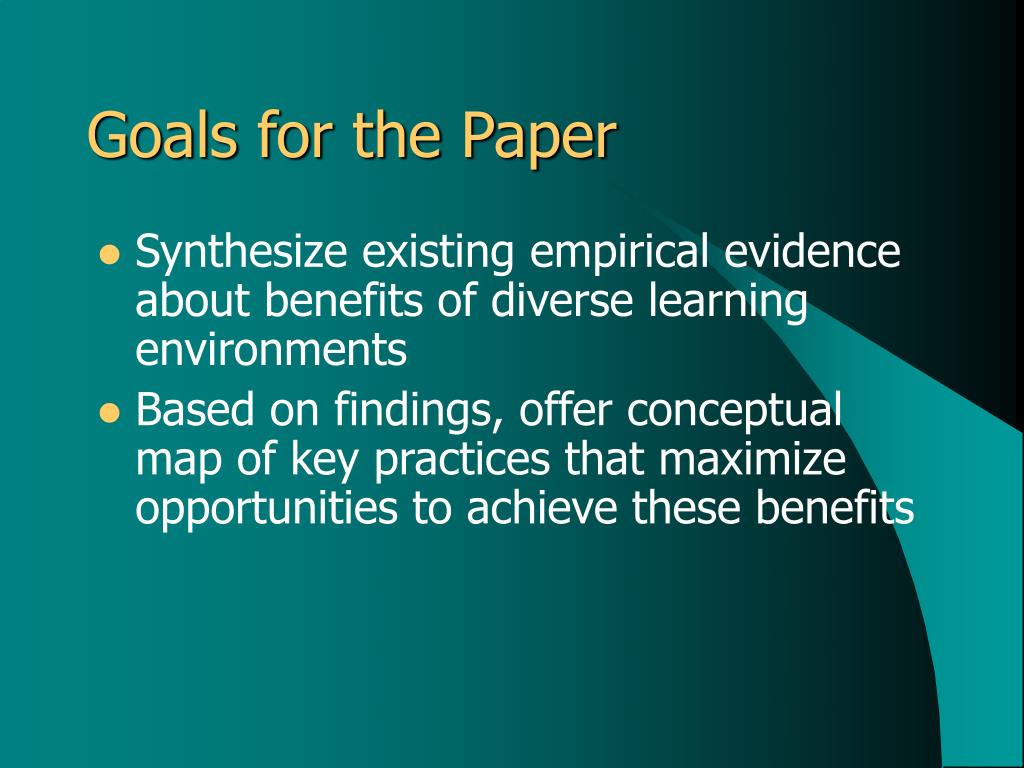 Goals for the Paper

- Synthesize existing empirical evidence about benefits of diverse learning environments
- Based on findings, offer conceptual map of key practices that maximize opportunities to achieve these benefits